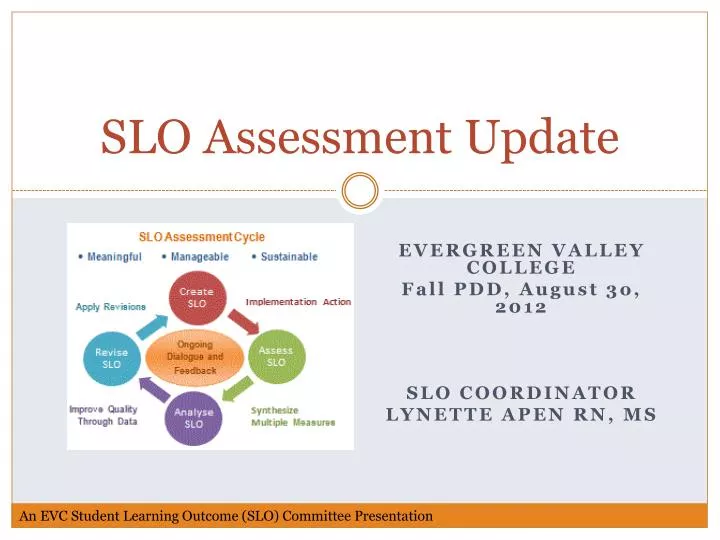 SLO Assessment Update

SLO Assessment Cycle

• Meaningful • Manageable • Sustainable

Create SLO

Implementation Action

Assess SLO

Synthesize Multiple Measures

Analyse SLO

Improve Quality Through Data

Revise SLO

Apply Revisions

Ongoing Dialogue and Feedback

EVERGREEN VALLEY COLLEGE
Fall PDD, August 30, 2012

SLO COORDINATOR
LYNETTE APEN RN, MS

An EVC Student Learning Outcome (SLO) Committee Presentation